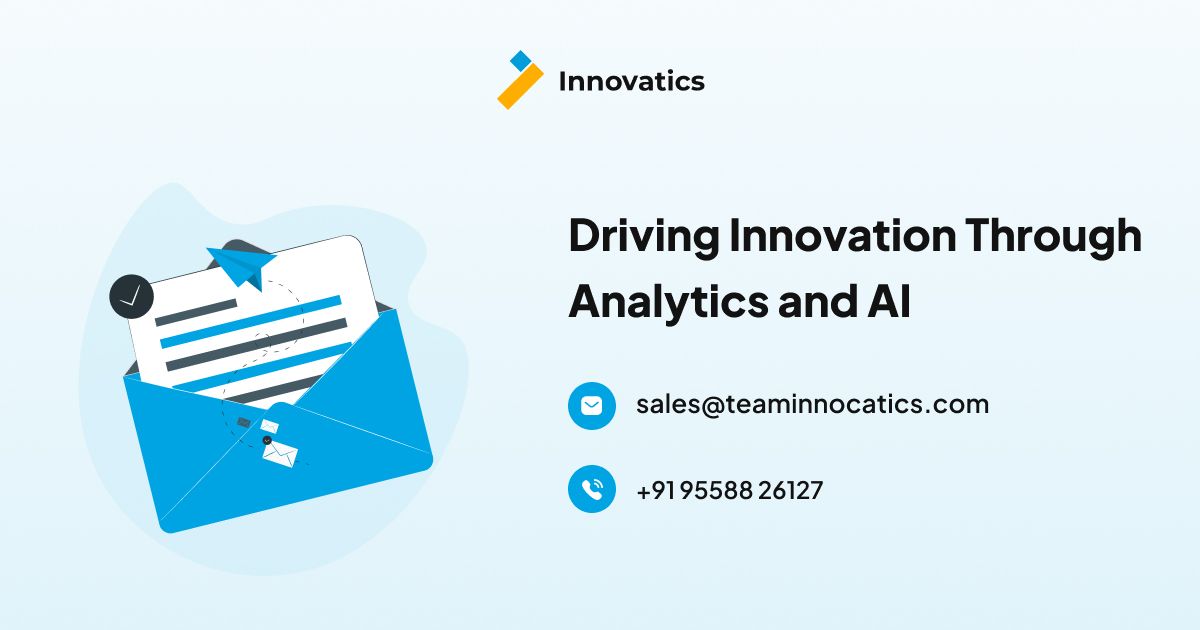 Innovatics

Driving Innovation Through Analytics and AI

sales@teaminnocatics.com

+91 95588 26127